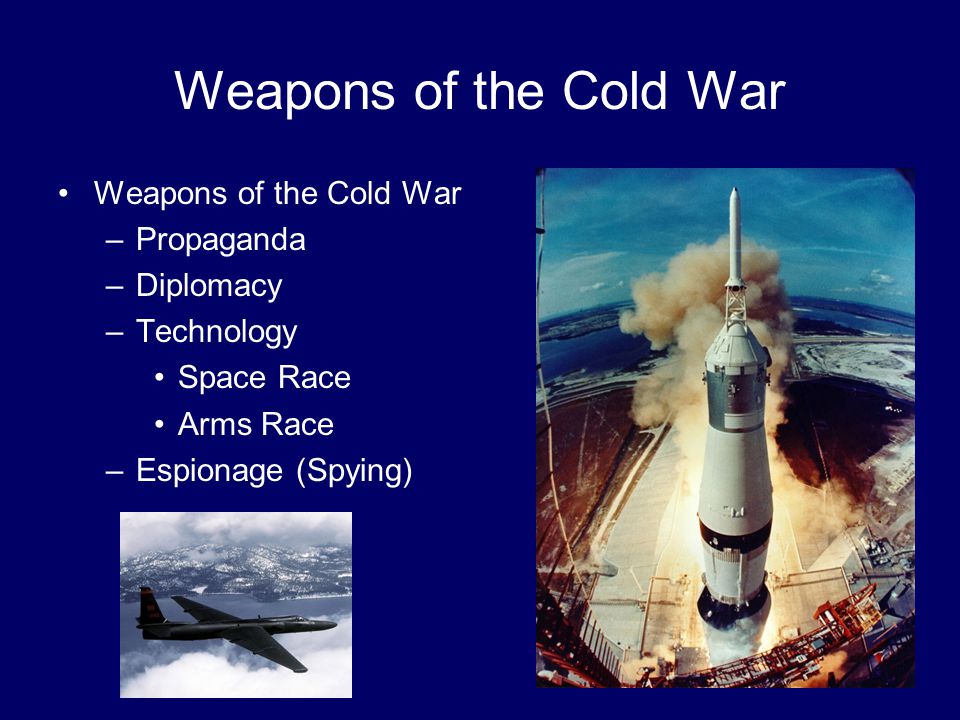 Weapons of the Cold War

• Weapons of the Cold War
– Propaganda
– Diplomacy
– Technology
• Space Race
• Arms Race
– Espionage (Spying)